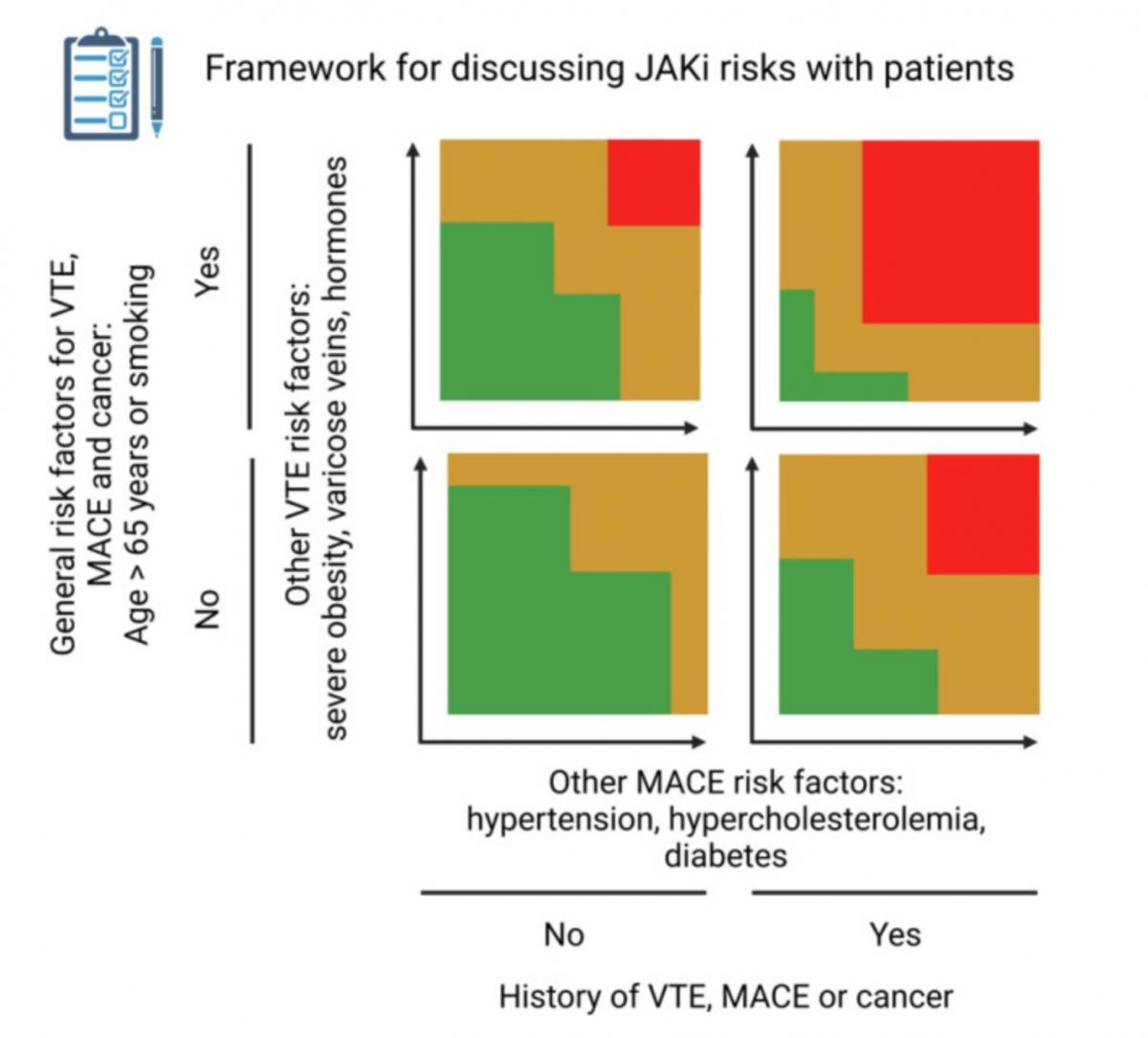 Framework for discussing JAKi risks with patients

General risk factors for VTE, MACE and cancer: Age > 65 years or smoking

Yes

No

Other VTE risk factors: severe obesity, varicose veins, hormones

Other MACE risk factors: hypertension, hypercholesterolemia, diabetes

No

Yes

History of VTE, MACE or cancer